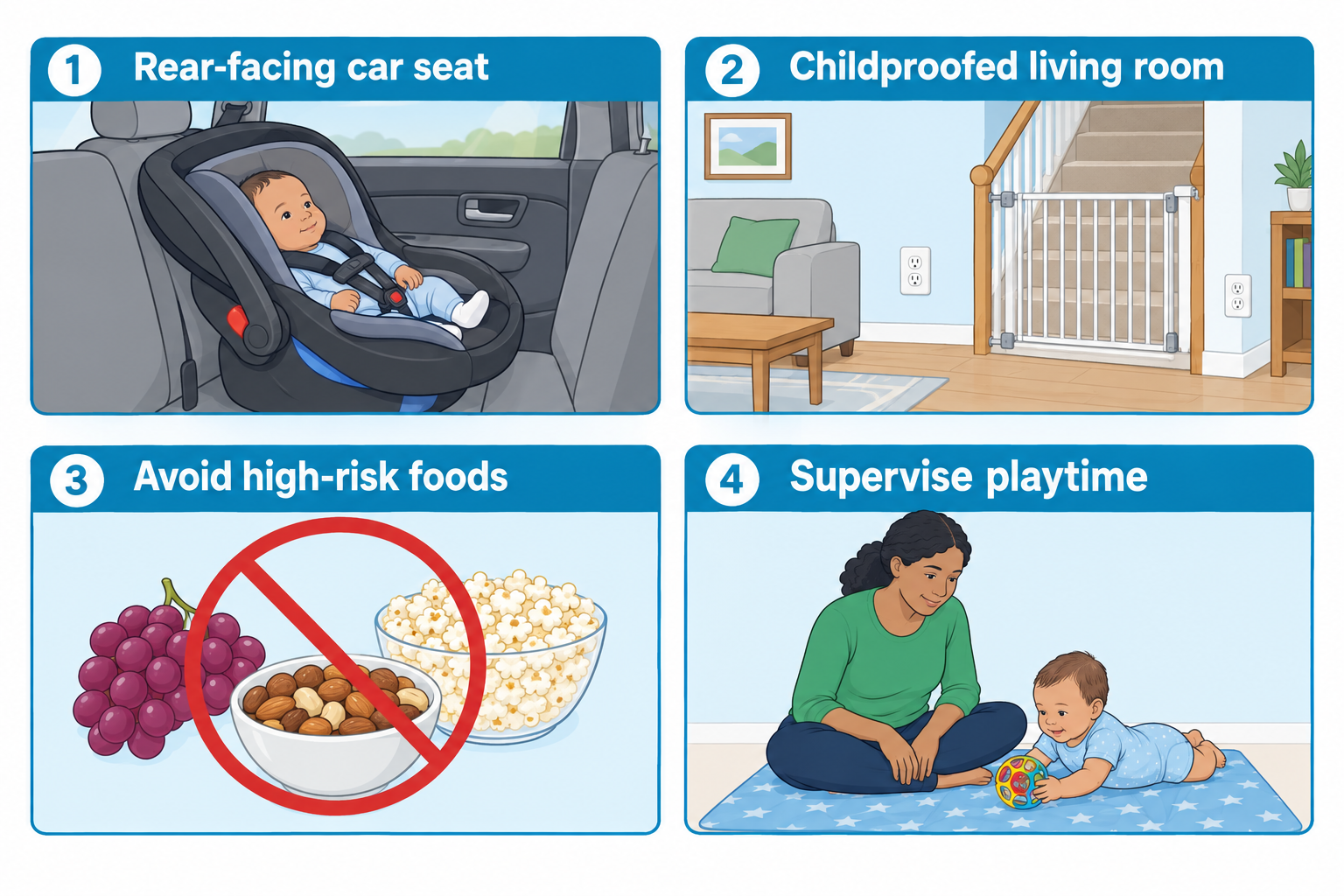 1 Rear-facing car seat

2 Childproofed living room

3 Avoid high-risk foods

4 Supervise playtime